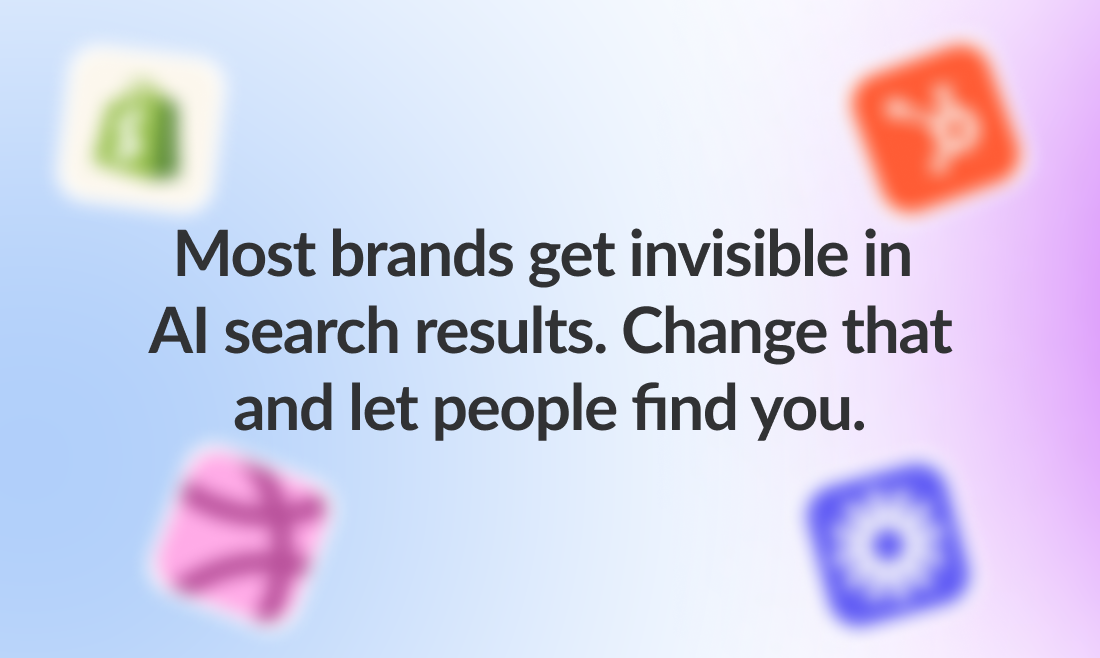 Most brands get invisible in AI search results. Change that and let people find you.